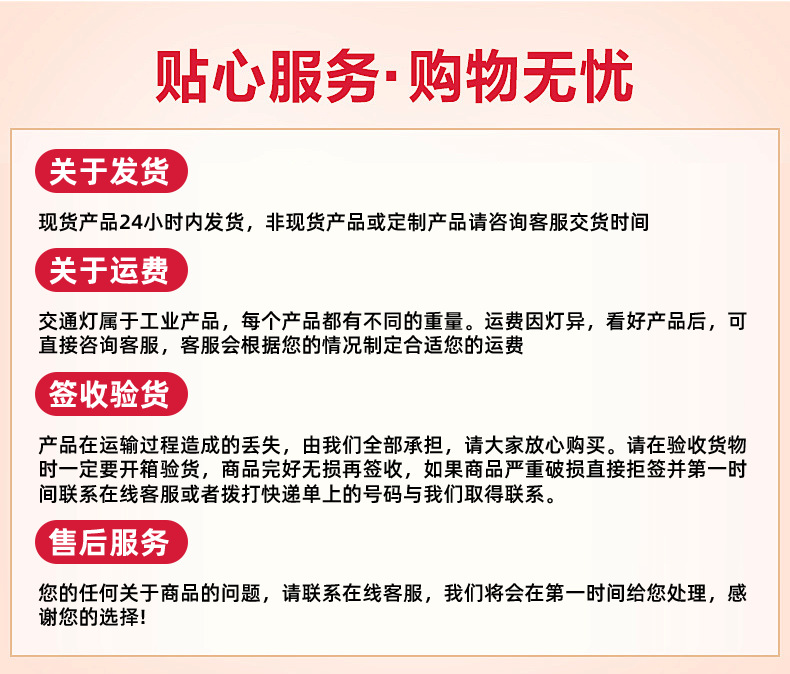 贴心服务·购物无忧

关于发货

现货产品24小时内发货，非现货产品或定制产品请咨询客服交货时间

关于运费

交通灯属于工业产品，每个产品都有不同的重量。运费因灯异，看好产品后，可直接咨询客服，客服会根据您的情况制定合适您的运费

签收验货

产品在运输过程造成的丢失，由我们全部承担，请大家放心购买。请在验收货物时一定要开箱验货，商品完好无损再签收，如果商品严重破损直接拒签并第一时间联系在线客服或者拨打快递单上的号码与我们取得联系。

售后服务

您的任何关于商品的问题，请联系在线客服，我们将会在第一时间给您处理，感谢您的选择!